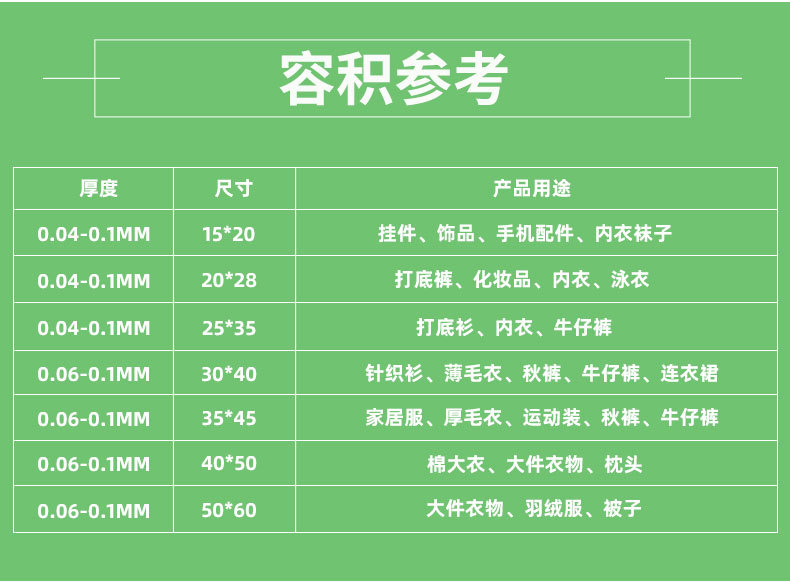 容积参考

| 厚度 | 尺寸 | 产品用途 |
|---|---|---|
| 0.04-0.1MM | 15*20 | 挂件、饰品、手机配件、内衣袜子 |
| 0.04-0.1MM | 20*28 | 打底裤、化妆品、内衣、泳衣 |
| 0.04-0.1MM | 25*35 | 打底衫、内衣、牛仔裤 |
| 0.06-0.1MM | 30*40 | 针织衫、薄毛衣、秋裤、牛仔裤、连衣裙 |
| 0.06-0.1MM | 35*45 | 家居服、厚毛衣、运动装、秋裤、牛仔裤 |
| 0.06-0.1MM | 40*50 | 棉大衣、大件衣物、枕头 |
| 0.06-0.1MM | 50*60 | 大件衣物、羽绒服、被子 |